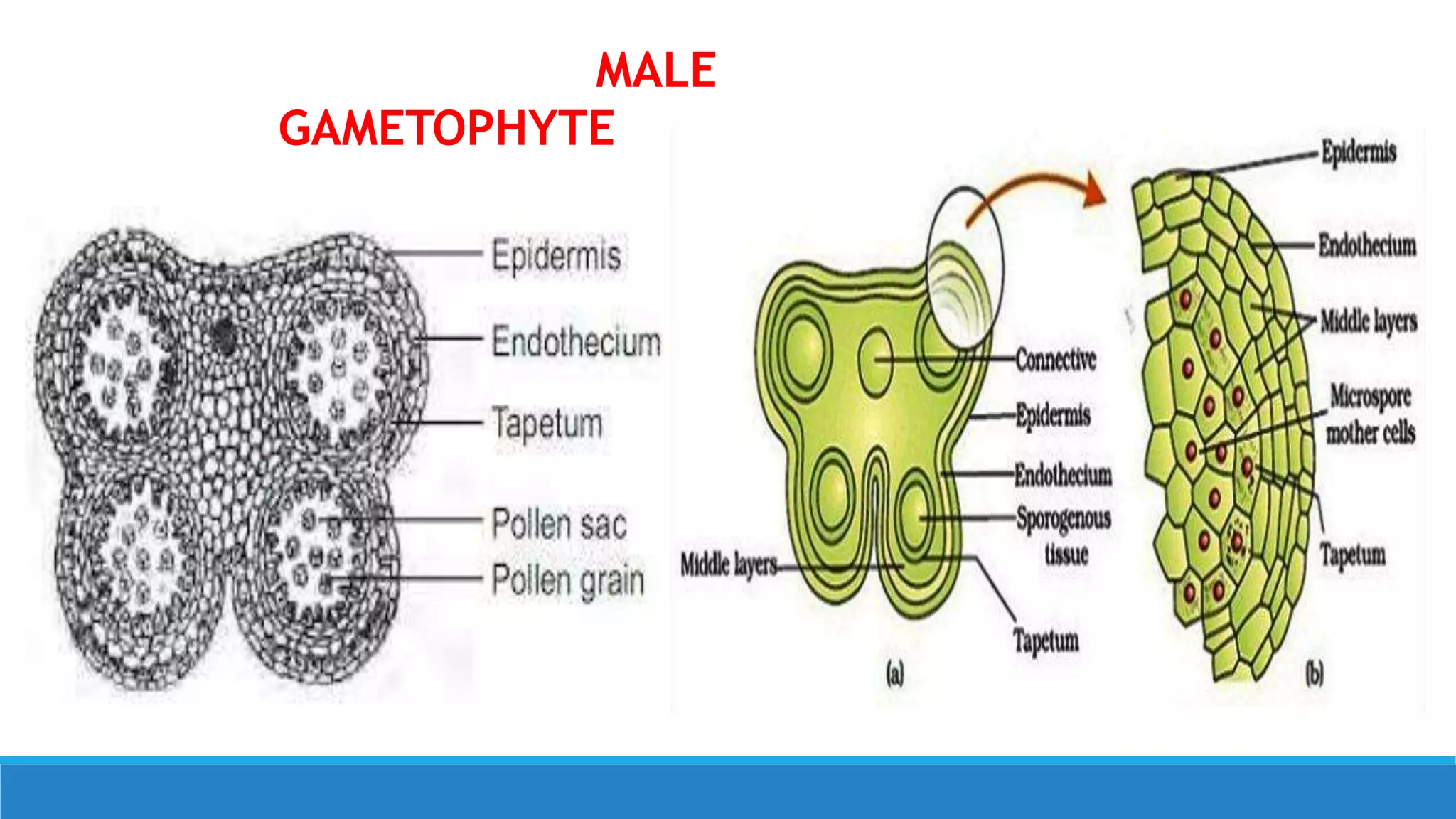 MALE GAMETOPHYTE

Epidermis
Endothecium
Tapetum
Pollen sac
Pollen grain

Connective
Epidermis
Endothecium
Sporogenous tissue
Middle layers
Tapetum
(a)

Epidermis
Endothecium
Middle layers
Microspore mother cells
Tapetum
(b)